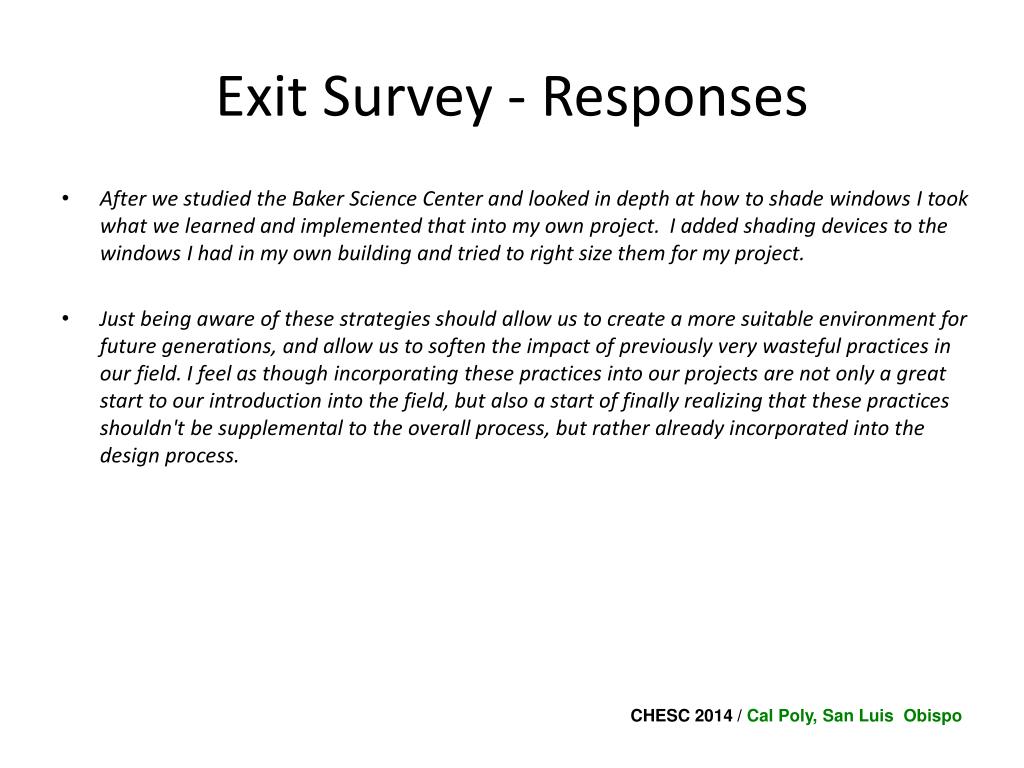 Exit Survey - Responses

• After we studied the Baker Science Center and looked in depth at how to shade windows I took what we learned and implemented that into my own project. I added shading devices to the windows I had in my own building and tried to right size them for my project.

• Just being aware of these strategies should allow us to create a more suitable environment for future generations, and allow us to soften the impact of previously very wasteful practices in our field. I feel as though incorporating these practices into our projects are not only a great start to our introduction into the field, but also a start of finally realizing that these practices shouldn't be supplemental to the overall process, but rather already incorporated into the design process.

CHESC 2014 / Cal Poly, San Luis Obispo